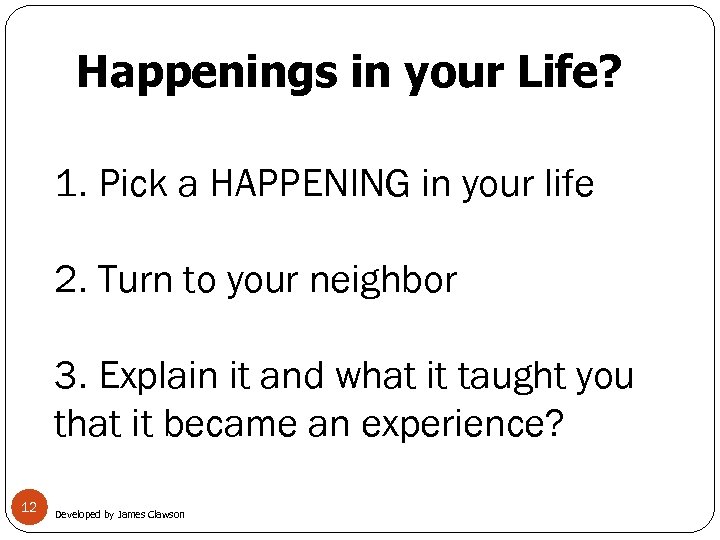 Happenings in your Life?

1. Pick a HAPPENING in your life

2. Turn to your neighbor

3. Explain it and what it taught you that it became an experience?

12

Developed by James Clawson